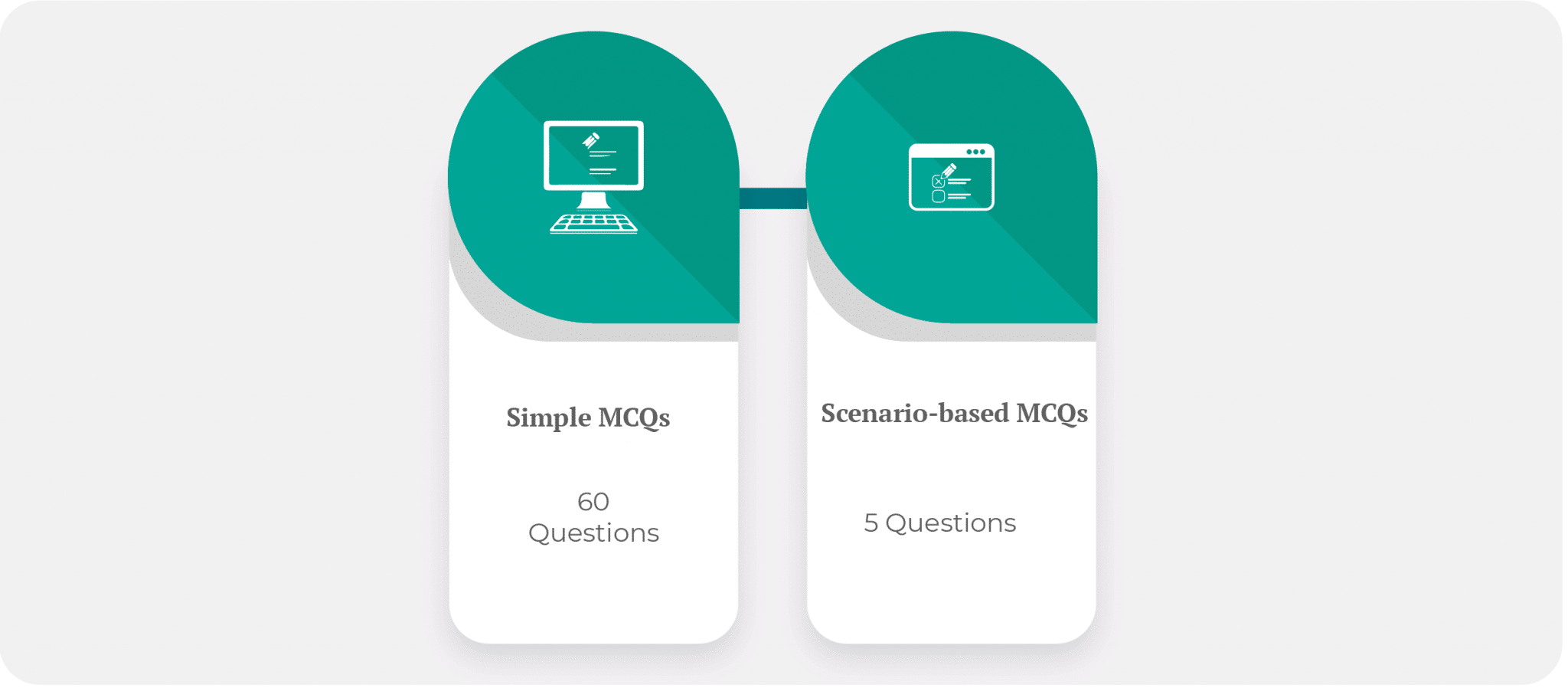 Simple MCQs

60
Questions

Scenario-based MCQs

5 Questions